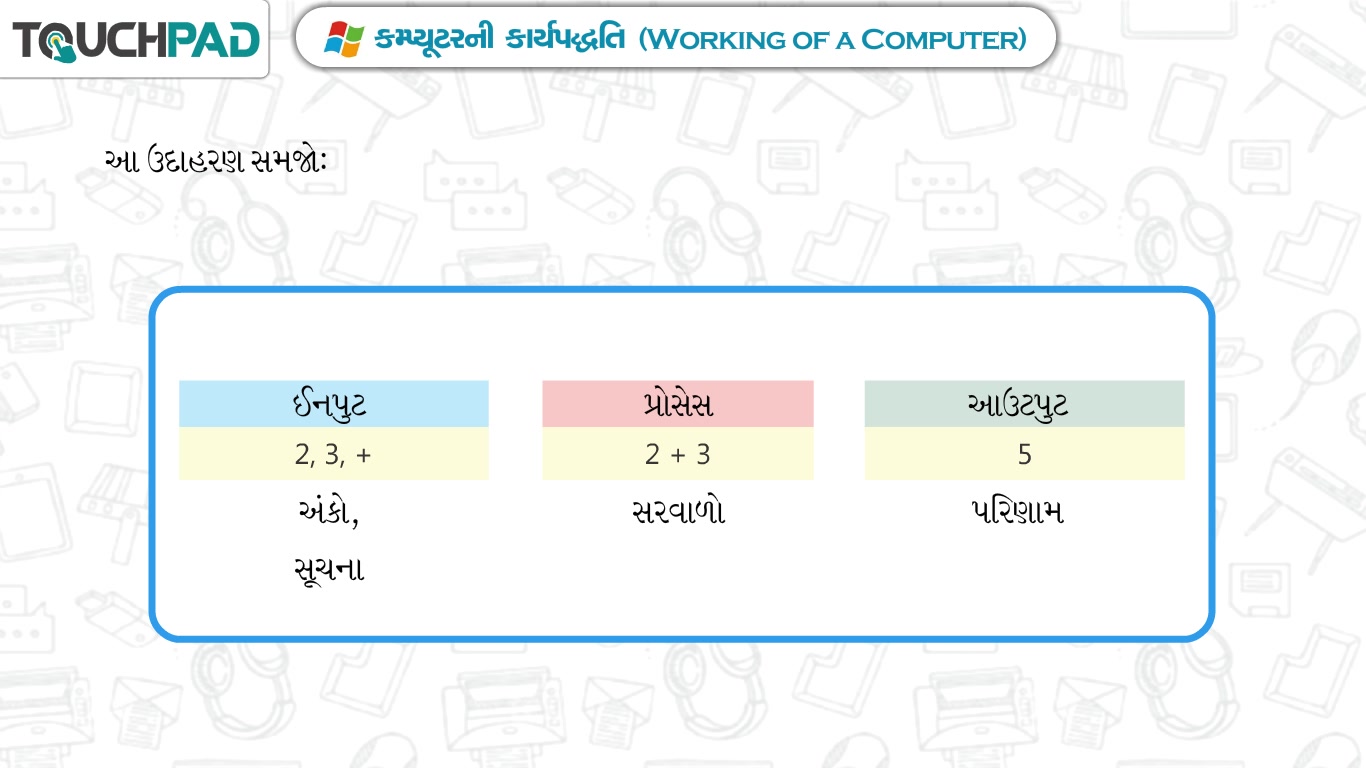 TOUCHPAD

કમ્પ્યૂટરની કાર્યપદ્ધતિ (WORKING OF A COMPUTER)

આ ઉદાહરણ સમજો:

| ઈનપુટ | પ્રોસેસ | આઉટપુટ |
|---|---|---|
| 2, 3, + | 2 + 3 | 5 |
| અંકો, સૂચના | સરવાળો | પરિણામ |